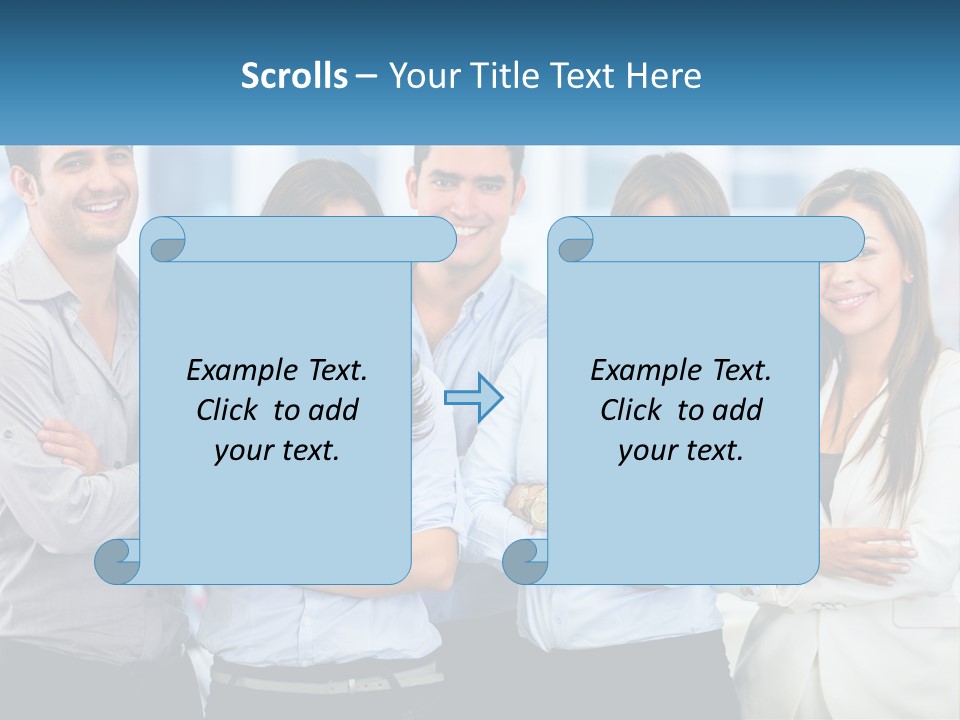 Scrolls – Your Title Text Here

Example Text. Click to add your text.

Example Text. Click to add your text.